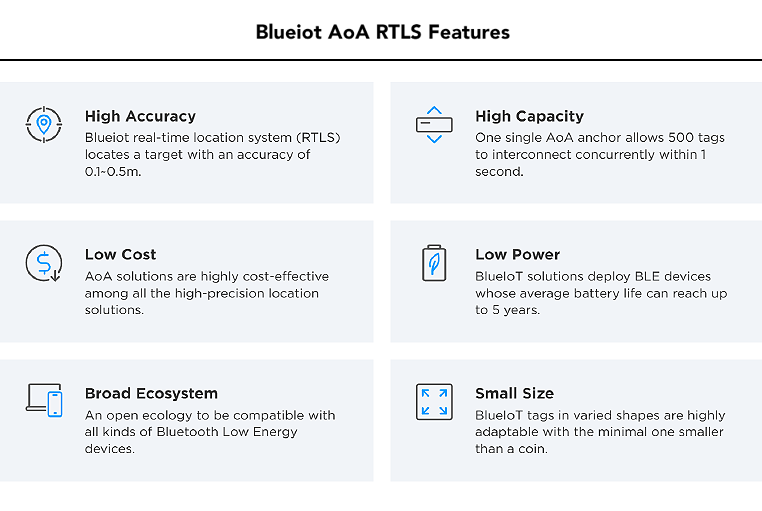 Blueiot AoA RTLS Features

High Accuracy
Blueiot real-time location system (RTLS) locates a target with an accuracy of 0.1~0.5m.

High Capacity
One single AoA anchor allows 500 tags to interconnect concurrently within 1 second.

Low Cost
AoA solutions are highly cost-effective among all the high-precision location solutions.

Low Power
BlueIoT solutions deploy BLE devices whose average battery life can reach up to 5 years.

Broad Ecosystem
An open ecology to be compatible with all kinds of Bluetooth Low Energy devices.

Small Size
BlueIoT tags in varied shapes are highly adaptable with the minimal one smaller than a coin.